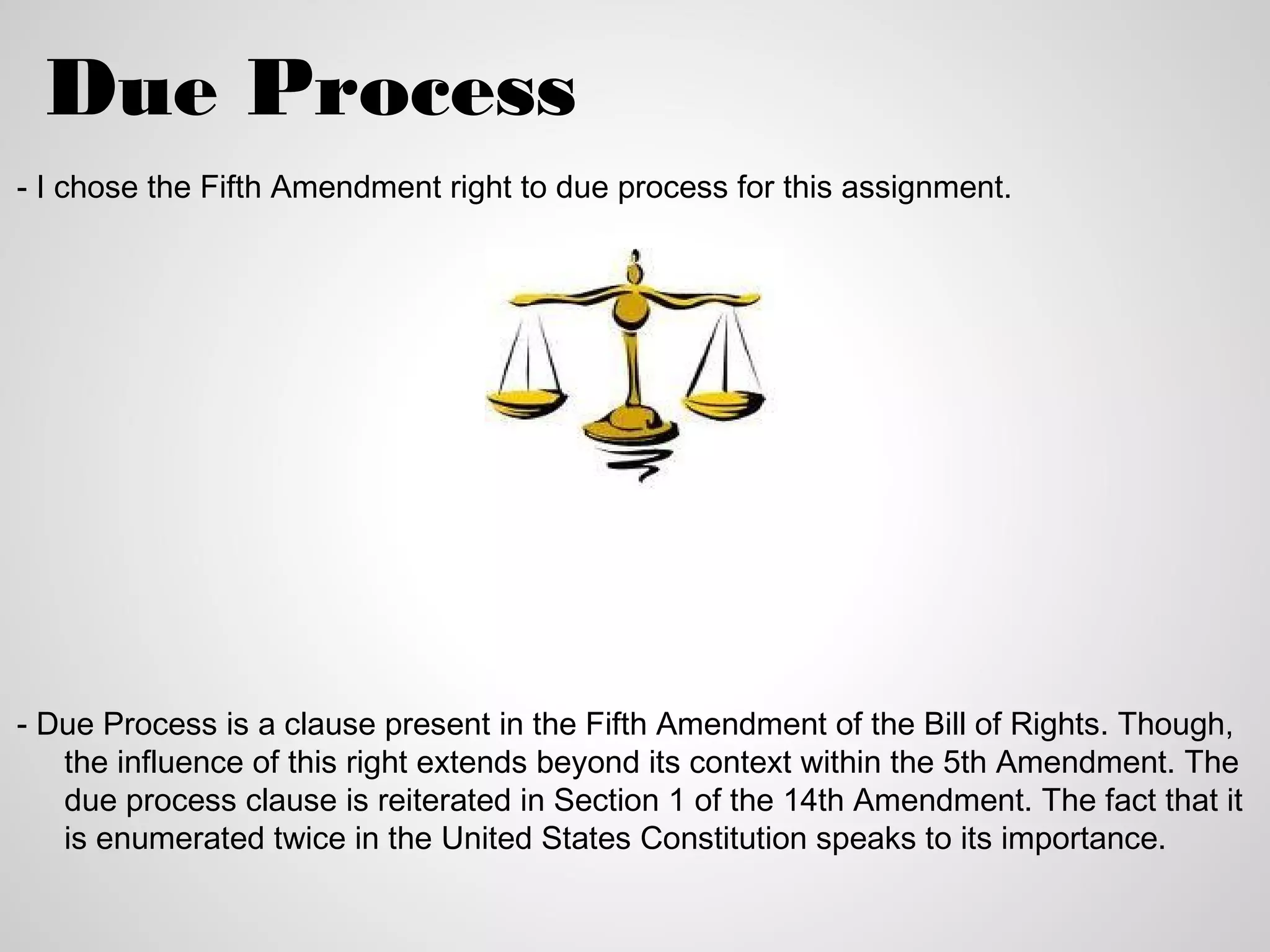 Due Process

- I chose the Fifth Amendment right to due process for this assignment.

- Due Process is a clause present in the Fifth Amendment of the Bill of Rights. Though, the influence of this right extends beyond its context within the 5th Amendment. The due process clause is reiterated in Section 1 of the 14th Amendment. The fact that it is enumerated twice in the United States Constitution speaks to its importance.